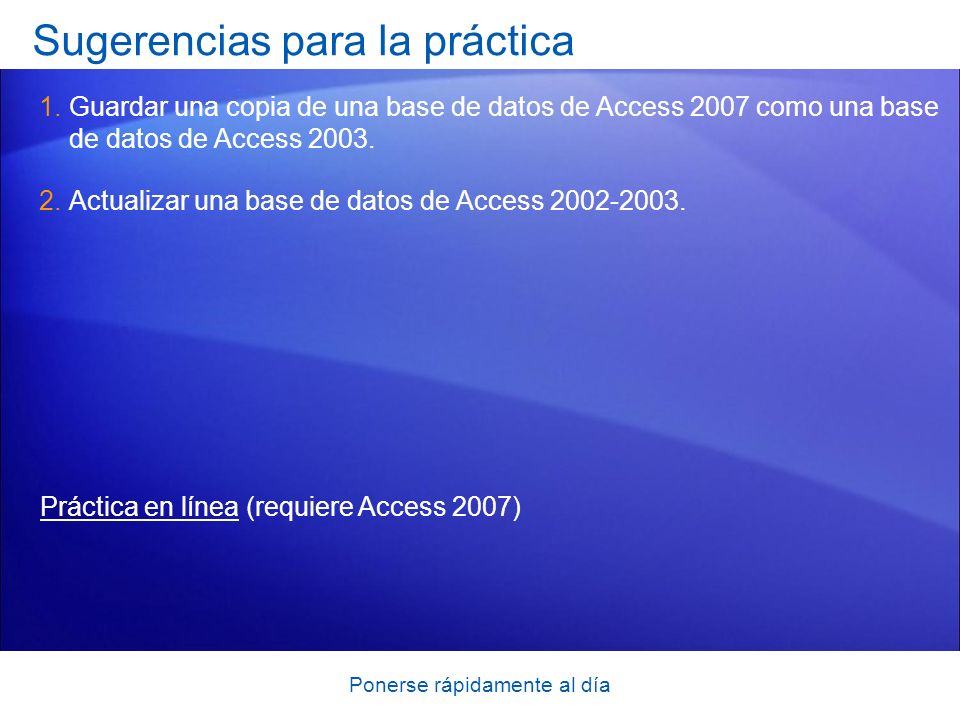 Sugerencias para la práctica

1. Guardar una copia de una base de datos de Access 2007 como una base de datos de Access 2003.

2. Actualizar una base de datos de Access 2002-2003.

Práctica en línea (requiere Access 2007)

Ponerse rápidamente al día